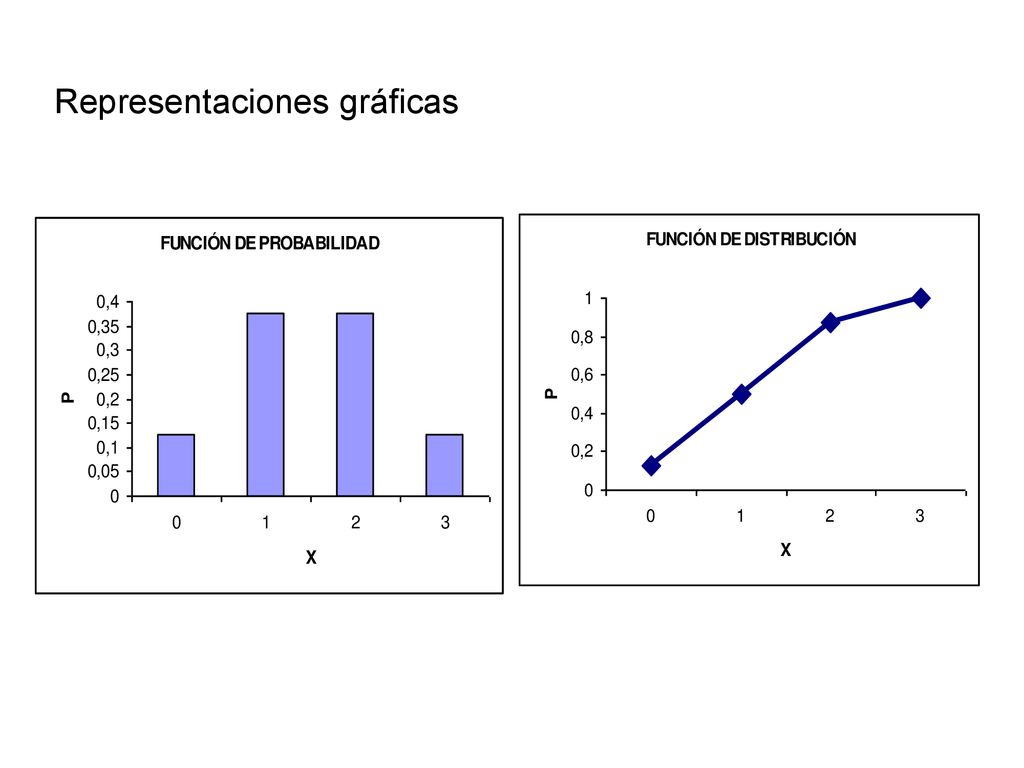 Representaciones gráficas

FUNCIÓN DE PROBABILIDAD

0,4
0,35
0,3
0,25
0,2
0,15
0,1
0,05
0

P

0 1 2 3

X

FUNCIÓN DE DISTRIBUCIÓN

1
0,8
0,6
0,4
0,2
0

P

0 1 2 3

X